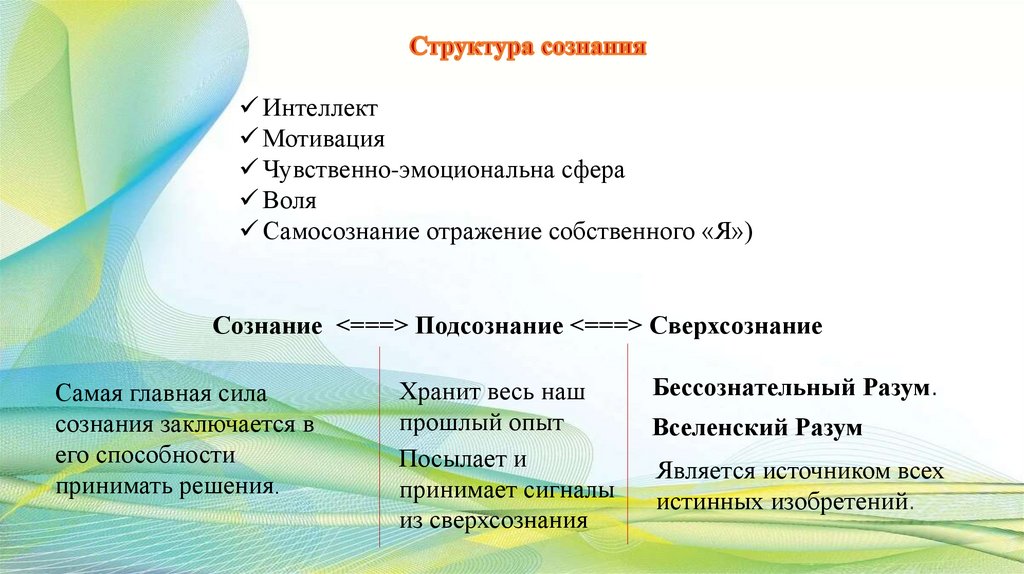 Структура сознания

✓ Интеллект
✓ Мотивация
✓ Чувственно-эмоциональна сфера
✓ Воля
✓ Самосознание отражение собственного «Я»)

Сознание <===> Подсознание <===> Сверхсознание

Самая главная сила сознания заключается в его способности принимать решения.

Хранит весь наш прошлый опыт

Посылает и принимает сигналы из сверхсознания

Бессознательный Разум.

Вселенский Разум

Является источником всех истинных изобретений.